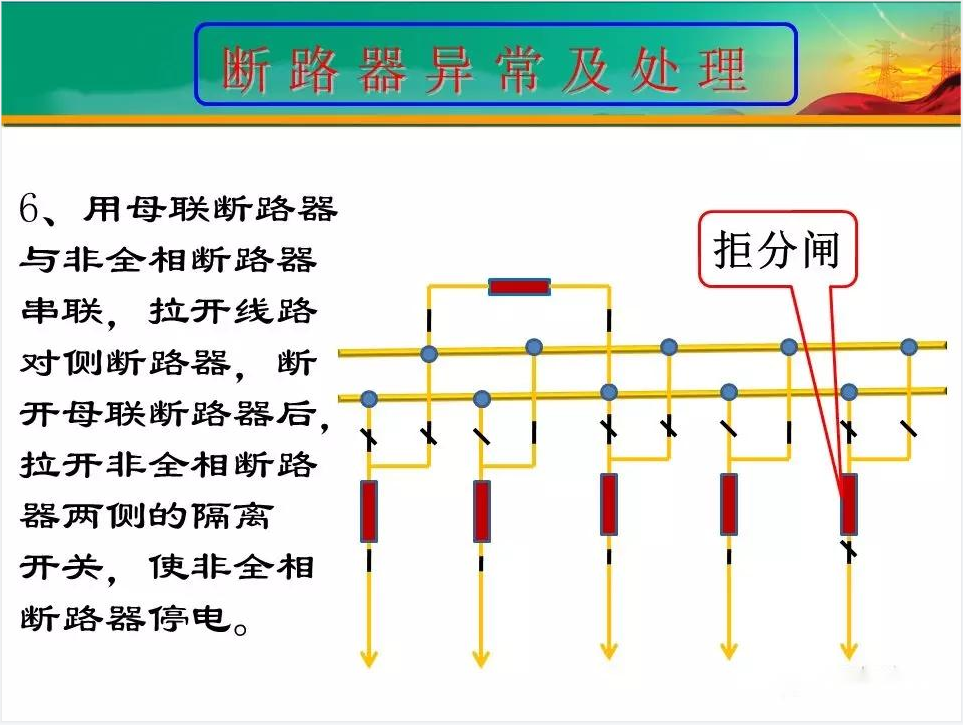 断路器异常及处理

6、用母联断路器与非全相断路器串联，拉开线路对侧断路器，断开母联断路器后，拉开非全相断路器两侧的隔离开关，使非全相断路器停电。

拒分闸